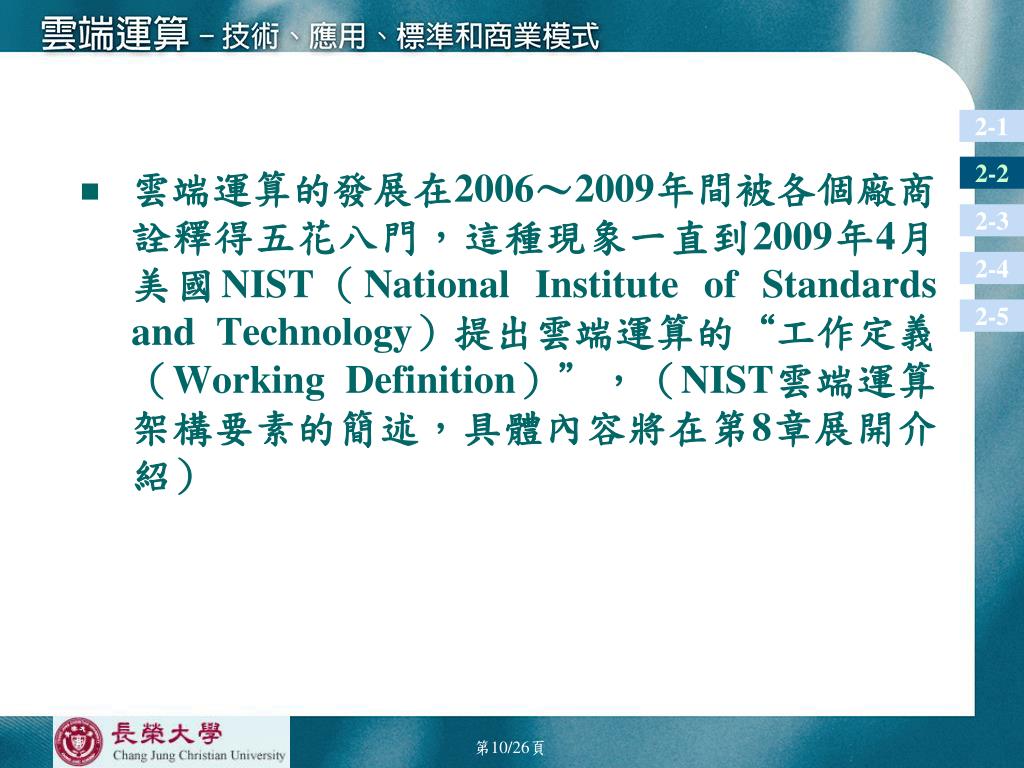 雲端運算－技術、應用、標準和商業模式

2-1
2-2
2-3
2-4
2-5

■ 雲端運算的發展在2006～2009年間被各個廠商詮釋得五花八門，這種現象一直到2009年4月美國NIST（National Institute of Standards and Technology）提出雲端運算的“工作定義（Working Definition）”，（NIST雲端運算架構要素的簡述，具體內容將在第8章展開介紹）

長榮大學
Chang Jung Christian University

第10/26頁